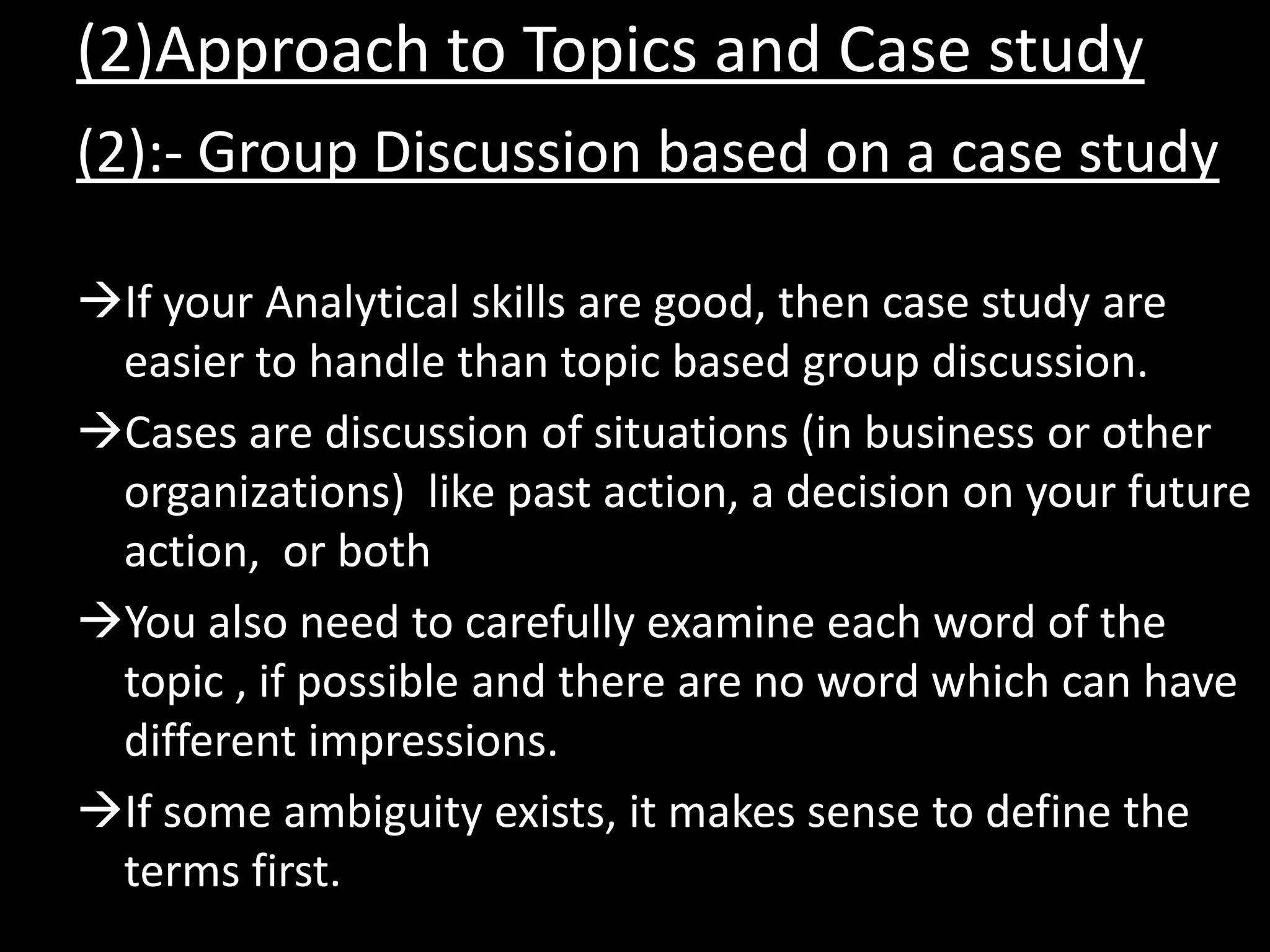 (2)Approach to Topics and Case study

(2):- Group Discussion based on a case study

→If your Analytical skills are good, then case study are easier to handle than topic based group discussion.

→Cases are discussion of situations (in business or other organizations) like past action, a decision on your future action, or both

→You also need to carefully examine each word of the topic , if possible and there are no word which can have different impressions.

→If some ambiguity exists, it makes sense to define the terms first.